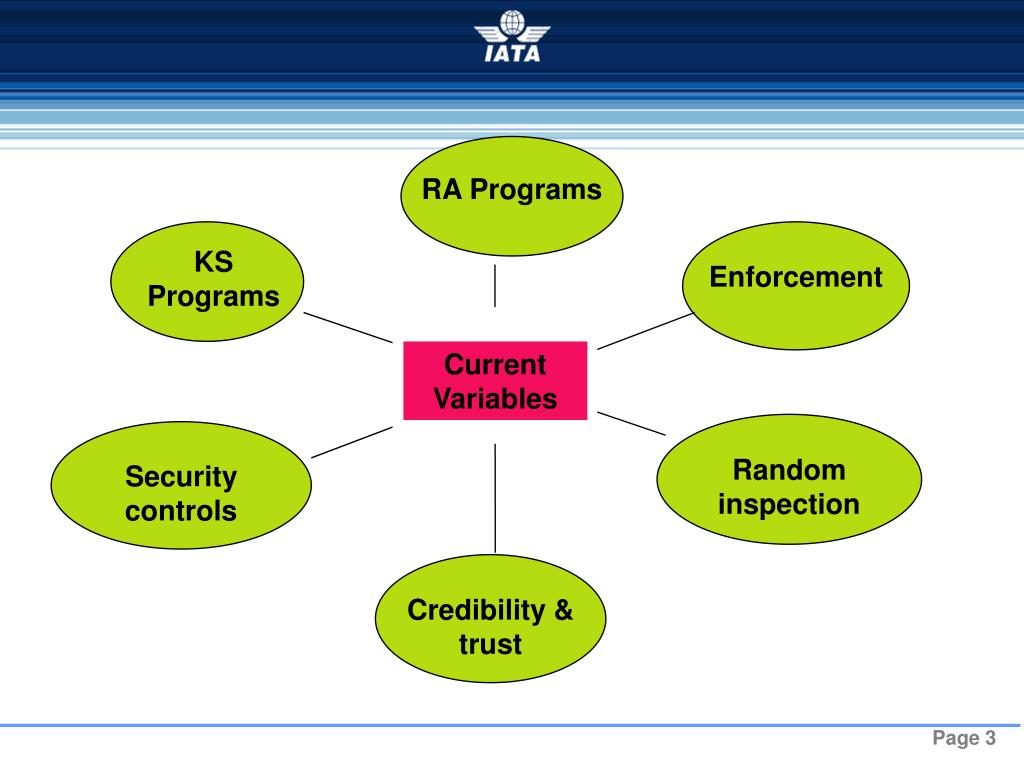 IATA

RA Programs

KS Programs

Enforcement

Current Variables

Security controls

Random inspection

Credibility & trust

Page 3